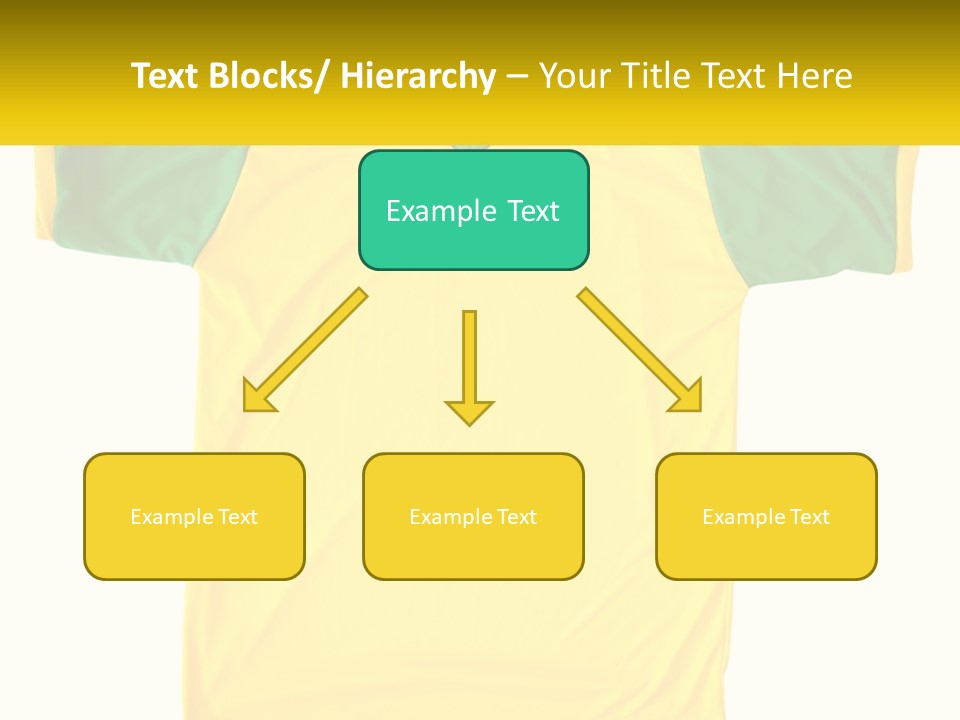 Text Blocks/ Hierarchy – Your Title Text Here

Example Text

Example Text

Example Text

Example Text